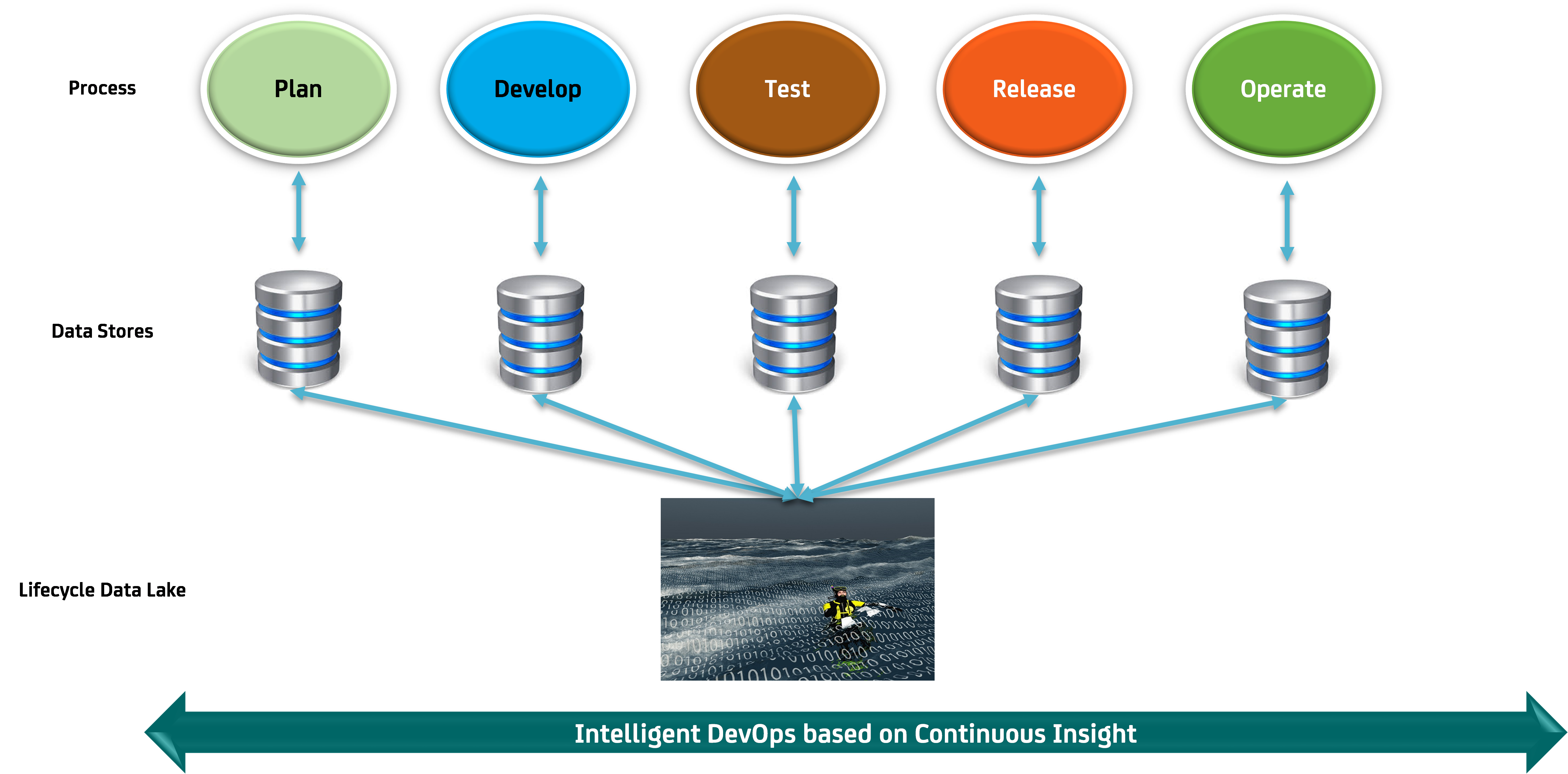 Process

Plan

Develop

Test

Release

Operate

Data Stores

Lifecycle Data Lake

Intelligent DevOps based on Continuous Insight